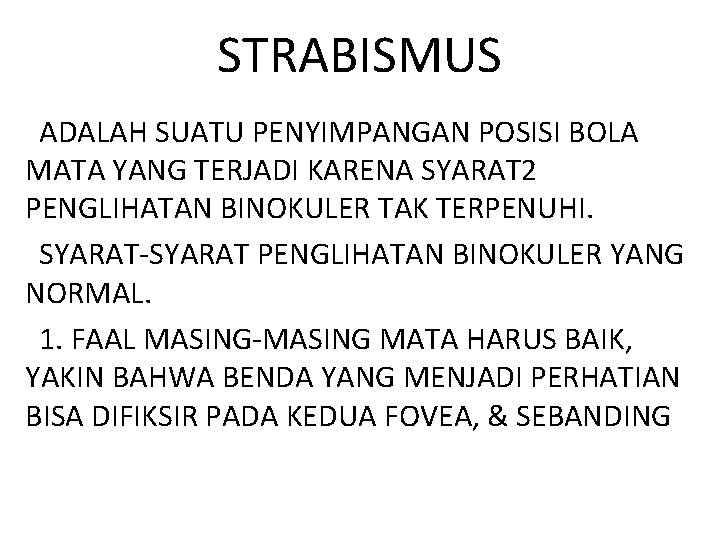 STRABISMUS

ADALAH SUATU PENYIMPANGAN POSISI BOLA MATA YANG TERJADI KARENA SYARAT2 PENGLIHATAN BINOKULER TAK TERPENUHI.

SYARAT-SYARAT PENGLIHATAN BINOKULER YANG NORMAL.

1. FAAL MASING-MASING MATA HARUS BAIK, YAKIN BAHWA BENDA YANG MENJADI PERHATIAN BISA DIFIKSIR PADA KEDUA FOVEA, & SEBANDING